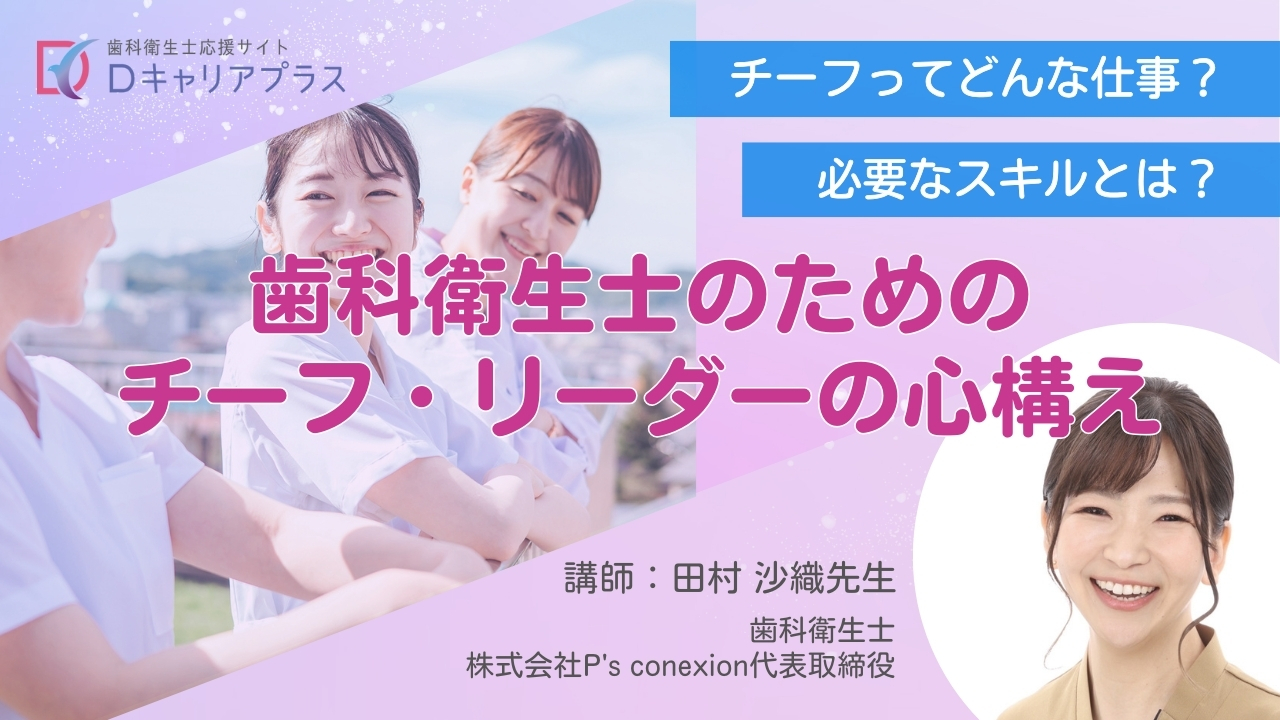 歯科衛生士応援サイト
Dキャリアプラス

チーフってどんな仕事？

必要なスキルとは？

歯科衛生士のための
チーフ・リーダーの心構え

講師：田村 沙織先生

歯科衛生士
株式会社P's conexion代表取締役